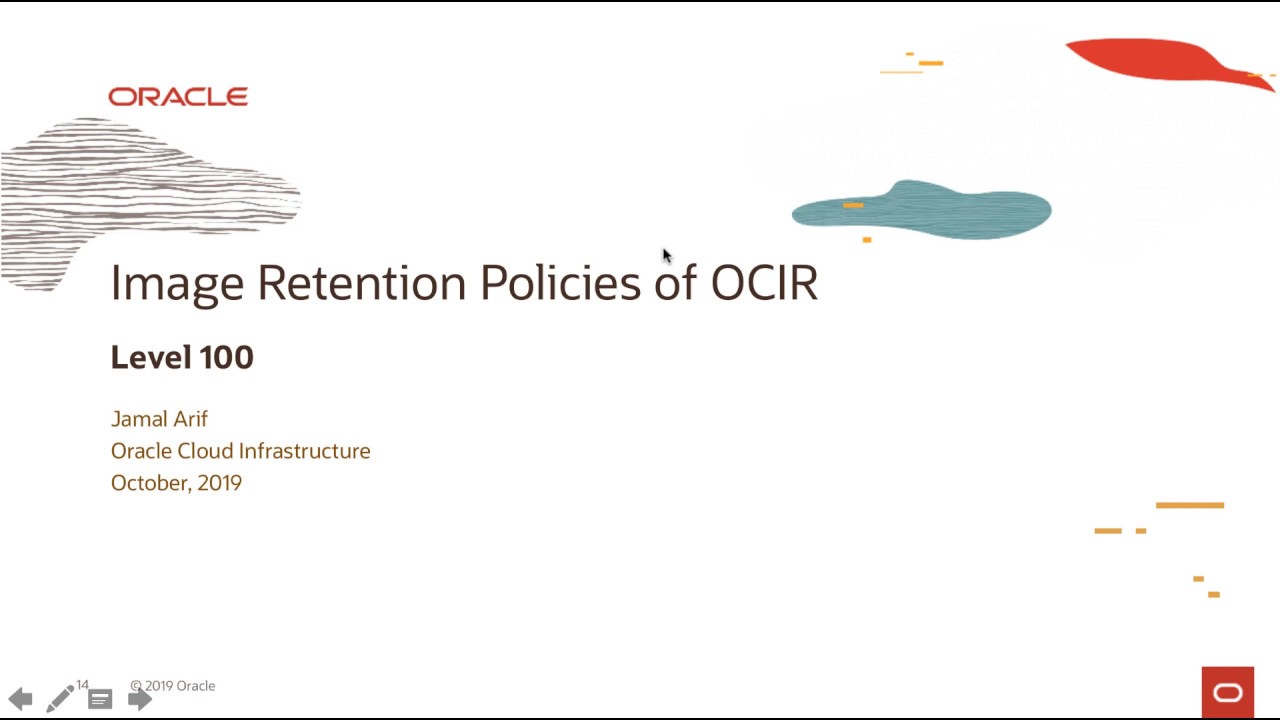 ORACLE

Image Retention Policies of OCIR

Level 100

Jamal Arif
Oracle Cloud Infrastructure
October, 2019

14

© 2019 Oracle